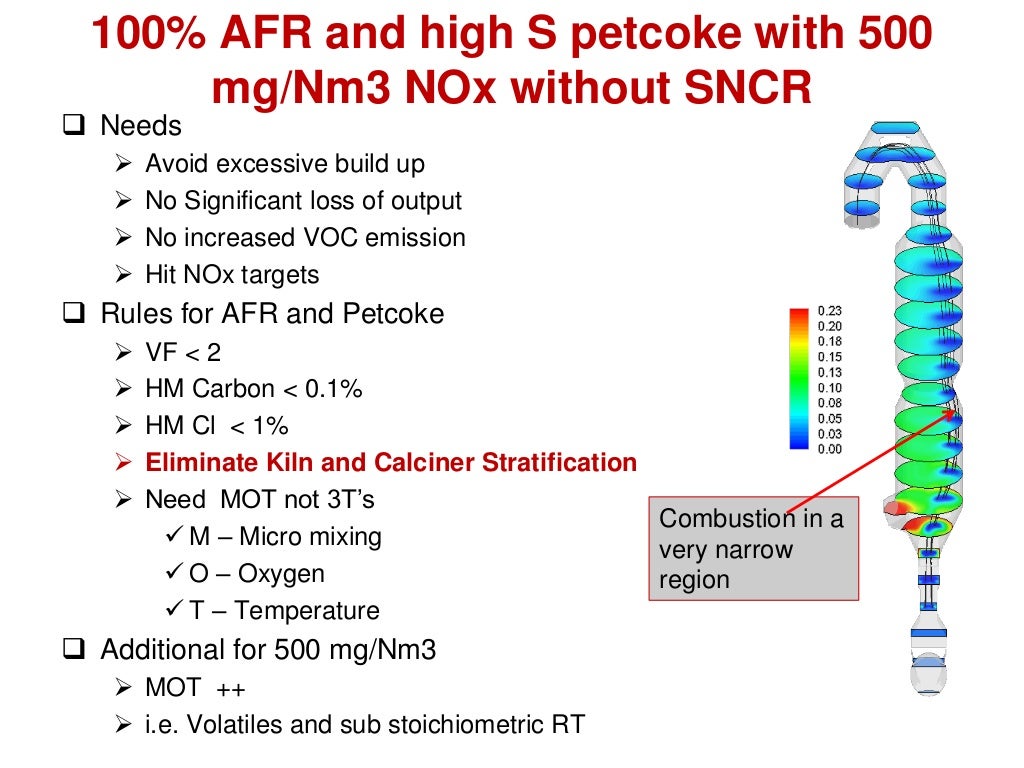 100% AFR and high S petcoke with 500 mg/Nm3 NOx without SNCR

❑ Needs
➢ Avoid excessive build up
➢ No Significant loss of output
➢ No increased VOC emission
➢ Hit NOx targets

❑ Rules for AFR and Petcoke
➢ VF < 2
➢ HM Carbon < 0.1%
➢ HM Cl < 1%
➢ Eliminate Kiln and Calciner Stratification
➢ Need MOT not 3T's
✓ M – Micro mixing
✓ O – Oxygen
✓ T – Temperature

❑ Additional for 500 mg/Nm3
➢ MOT ++
➢ i.e. Volatiles and sub stoichiometric RT

0.23
0.20
0.18
0.15
0.13
0.10
0.08
0.05
0.03
0.00

Combustion in a very narrow region